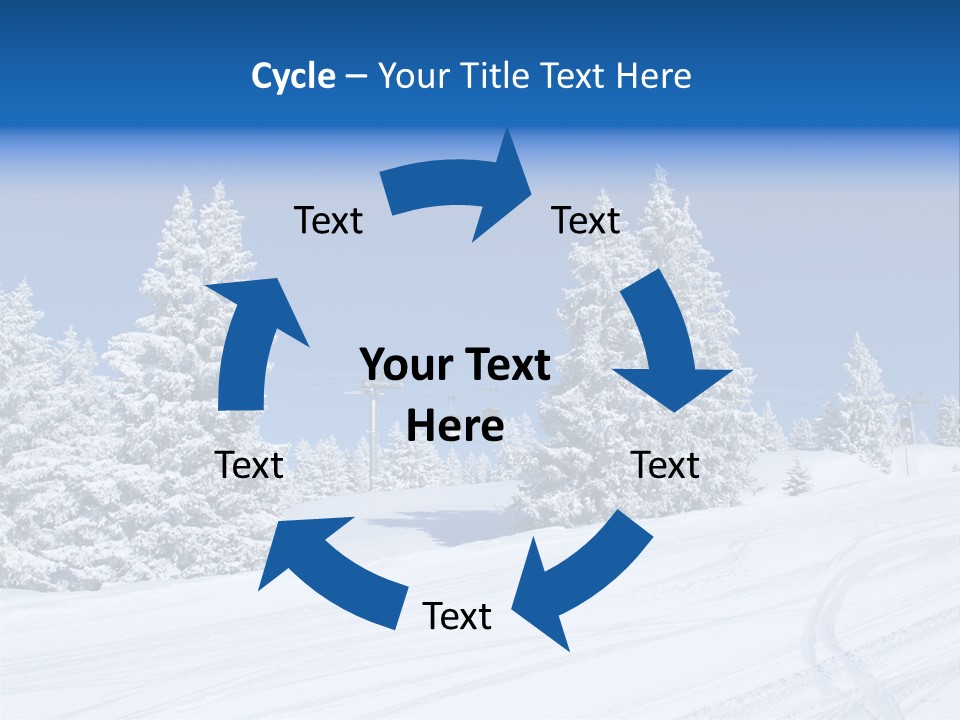 Cycle – Your Title Text Here

Text

Text

Your Text Here

Text

Text

Text